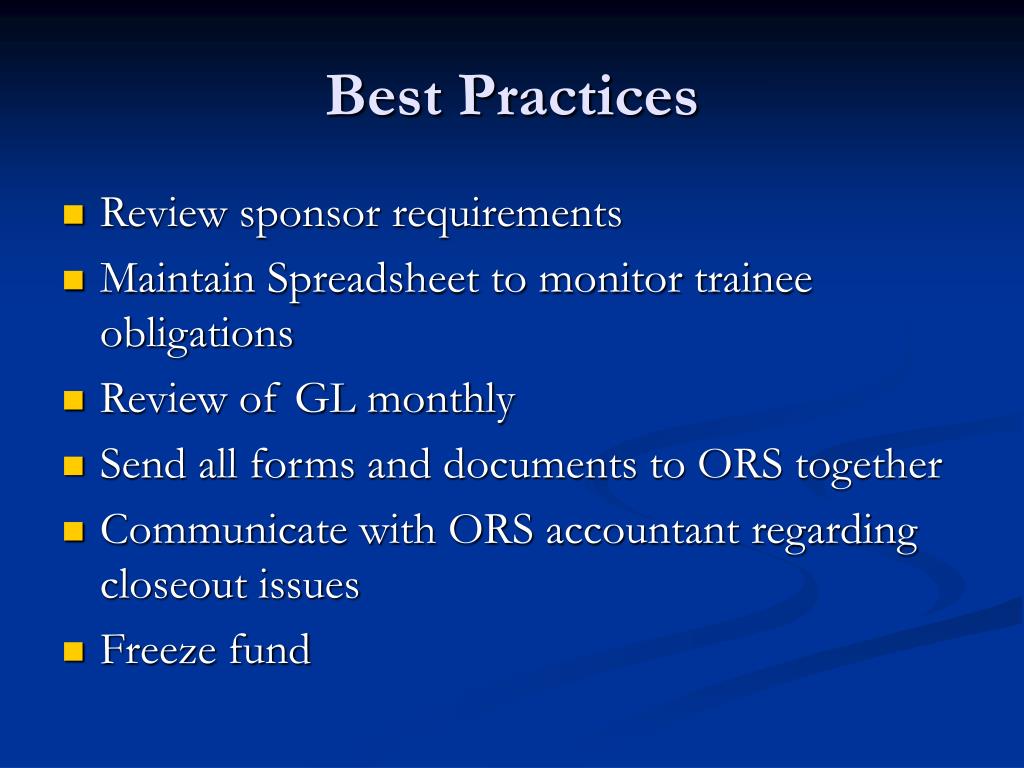 Best Practices

- Review sponsor requirements
- Maintain Spreadsheet to monitor trainee obligations
- Review of GL monthly
- Send all forms and documents to ORS together
- Communicate with ORS accountant regarding closeout issues
- Freeze fund